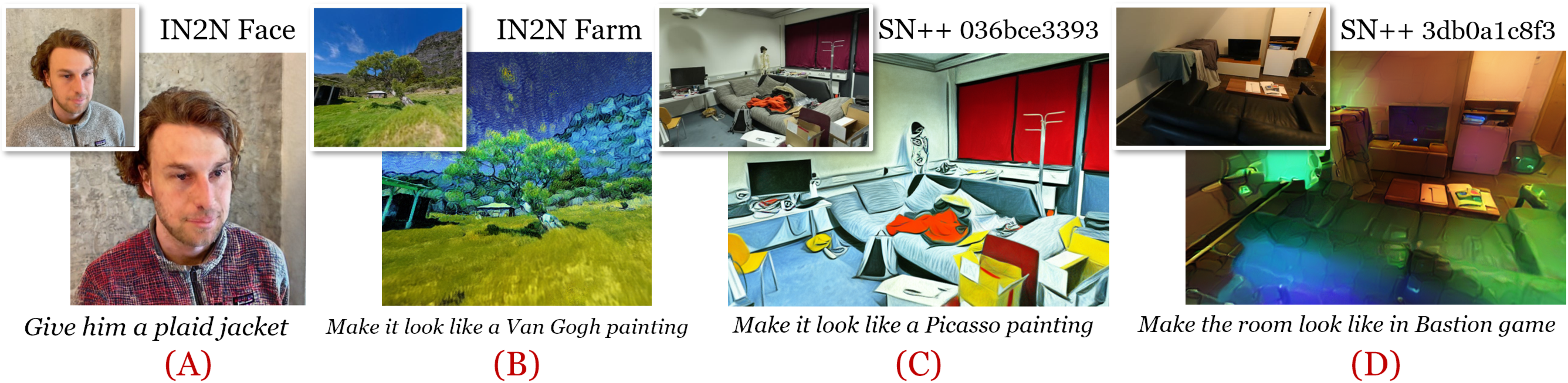 IN2N Face

Give him a plaid jacket

(A)

IN2N Farm

Make it look like a Van Gogh painting

(B)

SN++ 036bce3393

Make it look like a Picasso painting

(C)

SN++ 3db0a1c8f3

Make the room look like in Bastion game

(D)